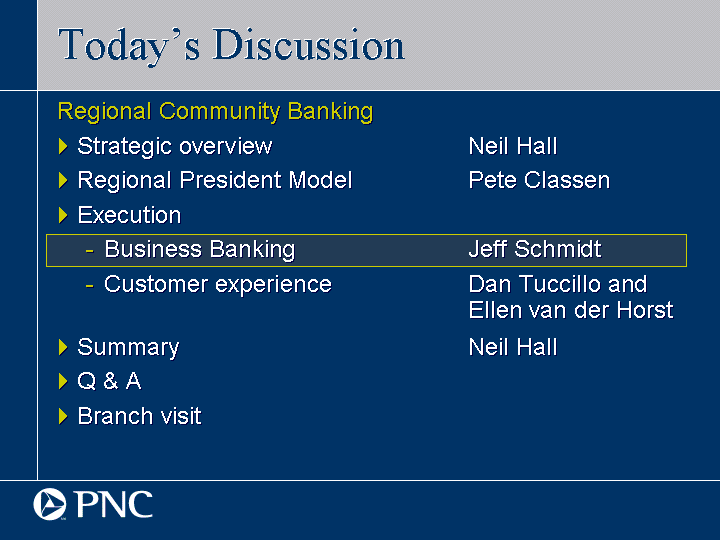 Today's Discussion

Regional Community Banking

Strategic overview Neil Hall

Regional President Model Pete Classen

Execution

- Business Banking Jeff Schmidt

- Customer experience Dan Tuccillo and Ellen van der Horst

Summary Neil Hall

Q & A

Branch visit

PNC